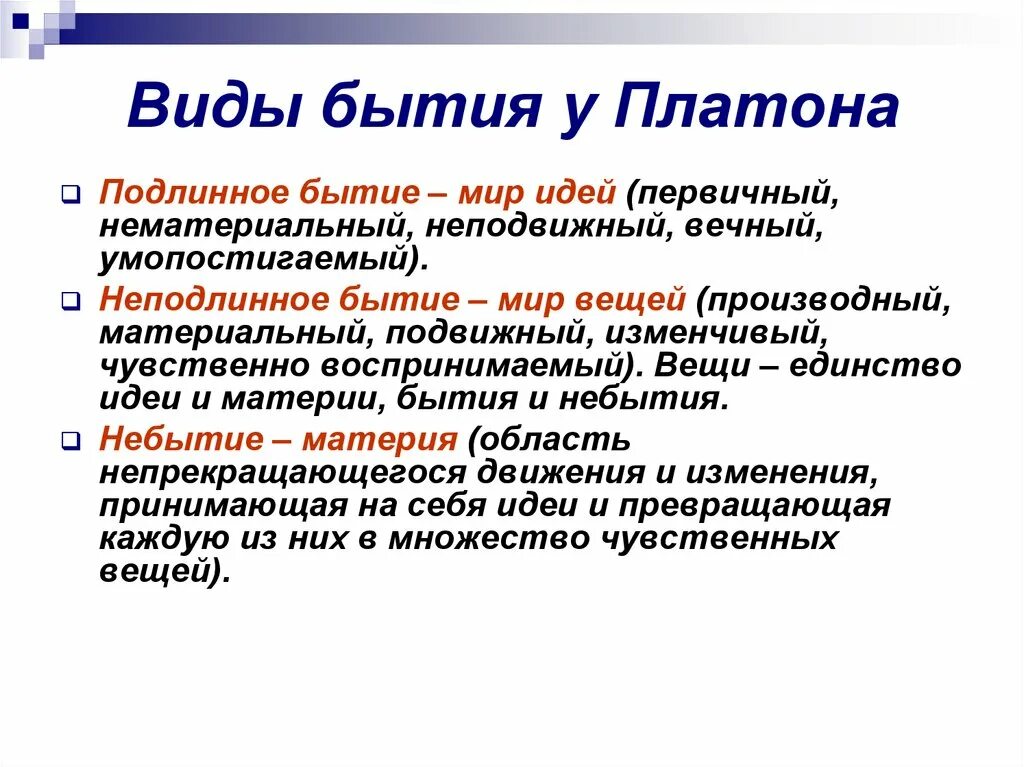 Виды бытия у Платона

Подлинное бытие – мир идей (первичный, нематериальный, неподвижный, вечный, умопостигаемый).

Неподлинное бытие – мир вещей (производный, материальный, подвижный, изменчивый, чувственно воспринимаемый). Вещи – единство идеи и материи, бытия и небытия.

Небытие – материя (область непрекращающегося движения и изменения, принимающая на себя идеи и превращающая каждую из них в множество чувственных вещей).